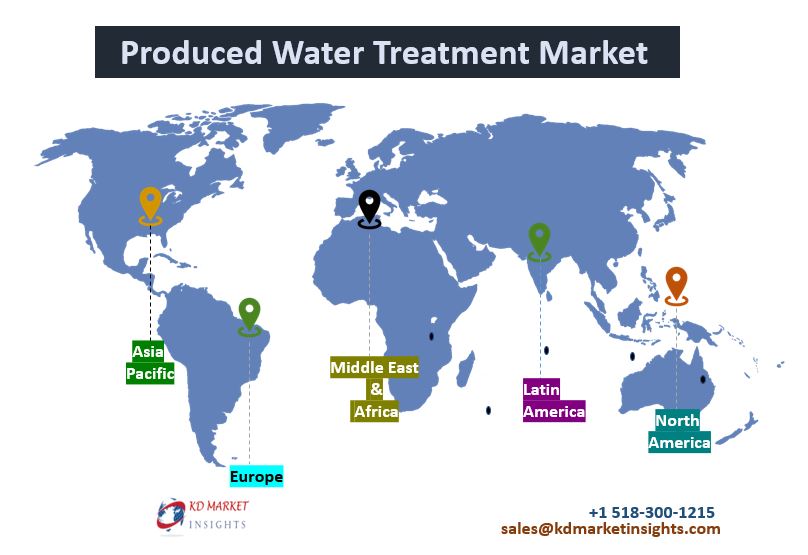 Produced Water Treatment Market

Asia Pacific

Europe

Middle East & Africa

Latin America

North America

KD MARKET INSIGHTS

+1 518-300-1215
sales@kdmarketinsights.com